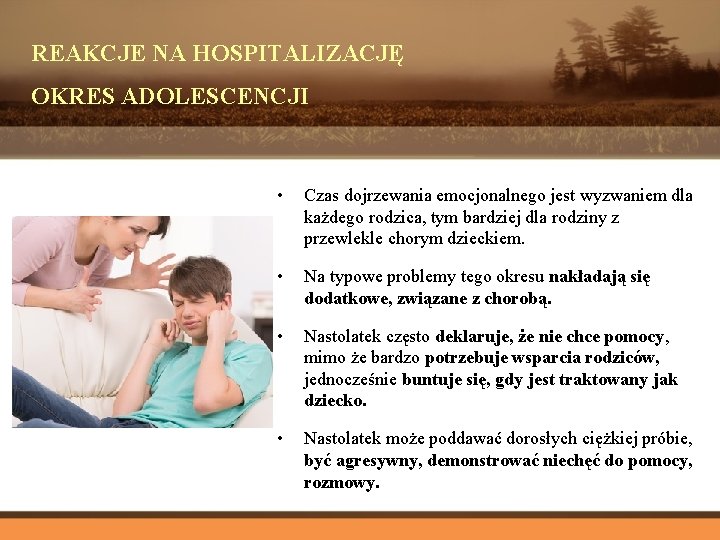 REAKCJE NA HOSPITALIZACJĘ

OKRES ADOLESCENCJI

• Czas dojrzewania emocjonalnego jest wyzwaniem dla każdego rodzica, tym bardziej dla rodziny z przewlekle chorym dzieckiem.

• Na typowe problemy tego okresu nakładają się dodatkowe, związane z chorobą.

• Nastolatek często deklaruje, że nie chce pomocy, mimo że bardzo potrzebuje wsparcia rodziców, jednocześnie buntuje się, gdy jest traktowany jak dziecko.

• Nastolatek może poddawać dorosłych ciężkiej próbie, być agresywny, demonstrować niechęć do pomocy, rozmowy.